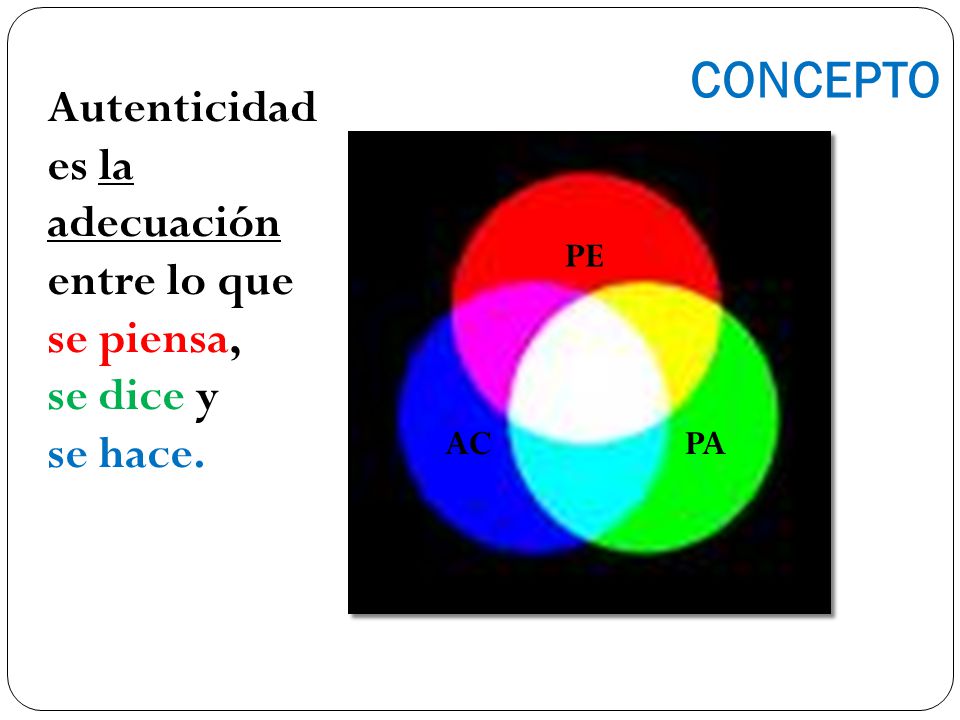 CONCEPTO

Autenticidad es la adecuación entre lo que se piensa, se dice y se hace.

PE

AC

PA